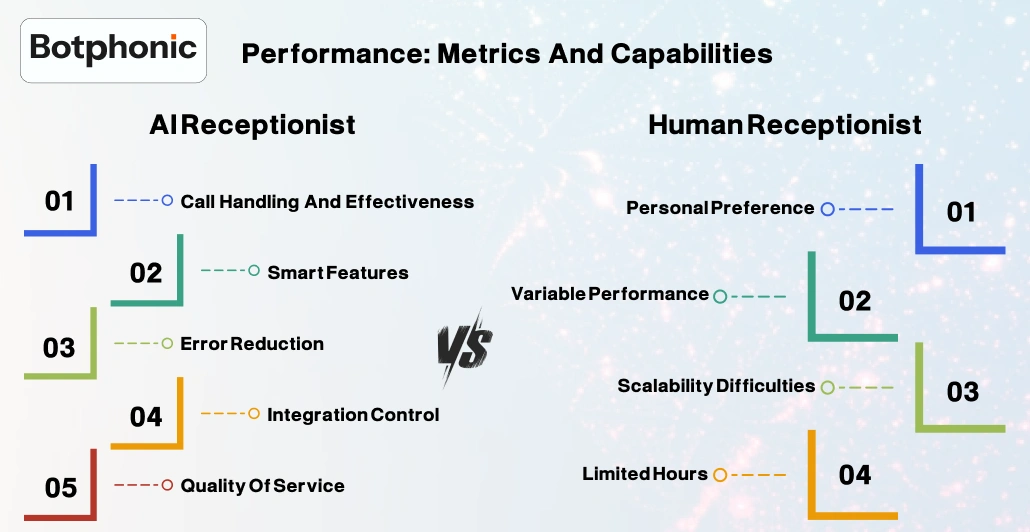 Botphonic

Performance: Metrics And Capabilities

AI Receptionist

01 Call Handling And Effectiveness

02 Smart Features

03 Error Reduction

04 Integration Control

05 Quality Of Service

VS

Human Receptionist

Personal Preference 01

Variable Performance 02

Scalability Difficulties 03

Limited Hours 04